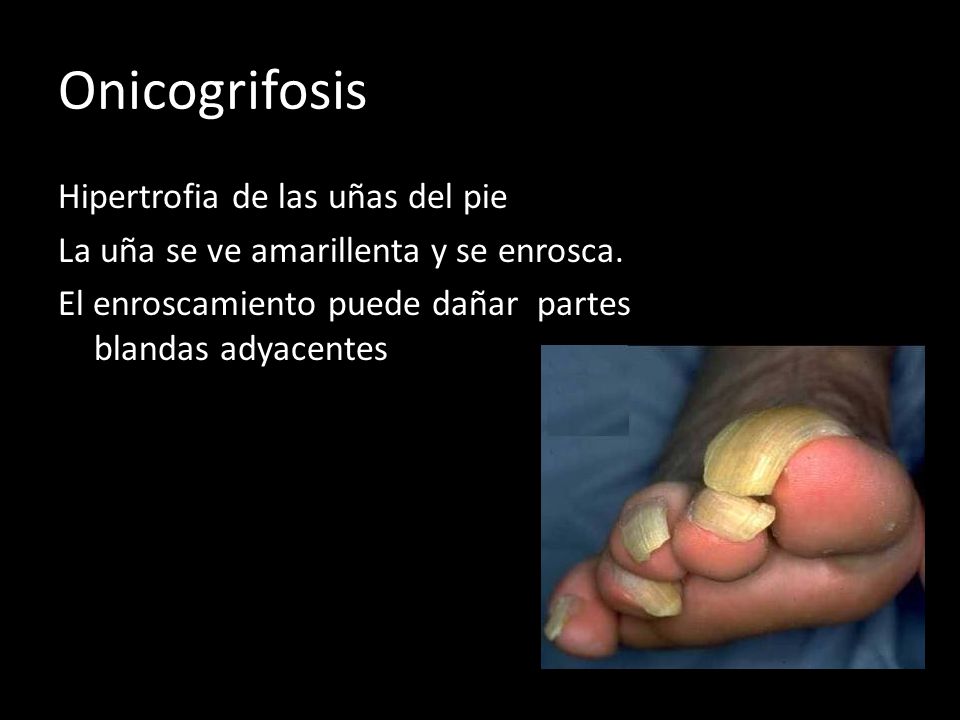 Onicogrifosis

Hipertrofia de las uñas del pie

La uña se ve amarillenta y se enrosca.

El enroscamiento puede dañar partes blandas adyacentes